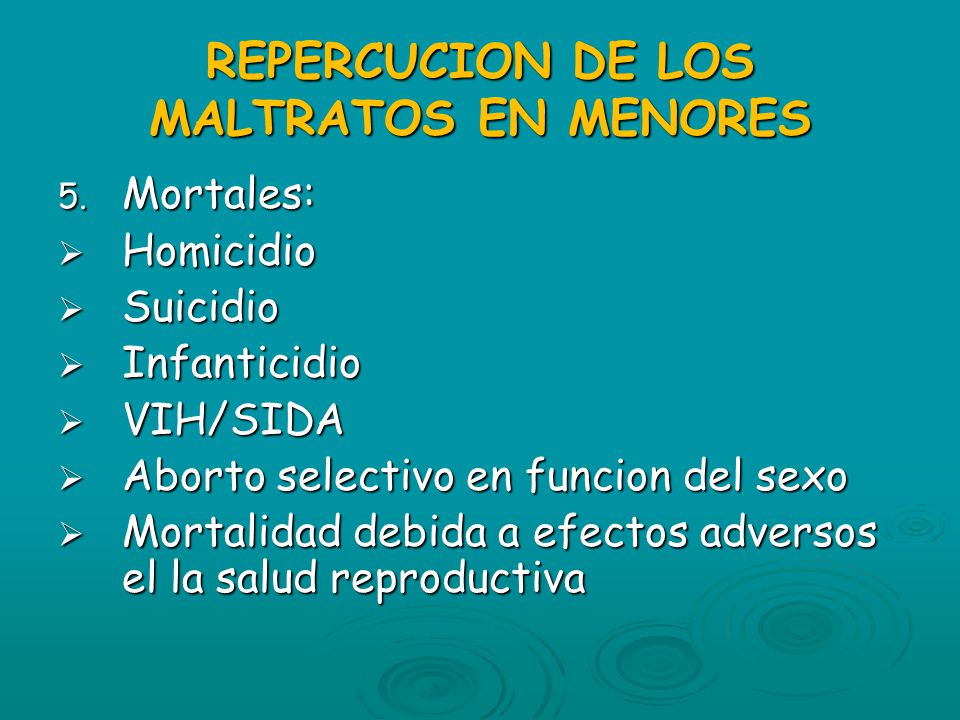 REPERCUCION DE LOS MALTRATOS EN MENORES

5. Mortales:
➢ Homicidio
➢ Suicidio
➢ Infanticidio
➢ VIH/SIDA
➢ Aborto selectivo en funcion del sexo
➢ Mortalidad debida a efectos adversos el la salud reproductiva